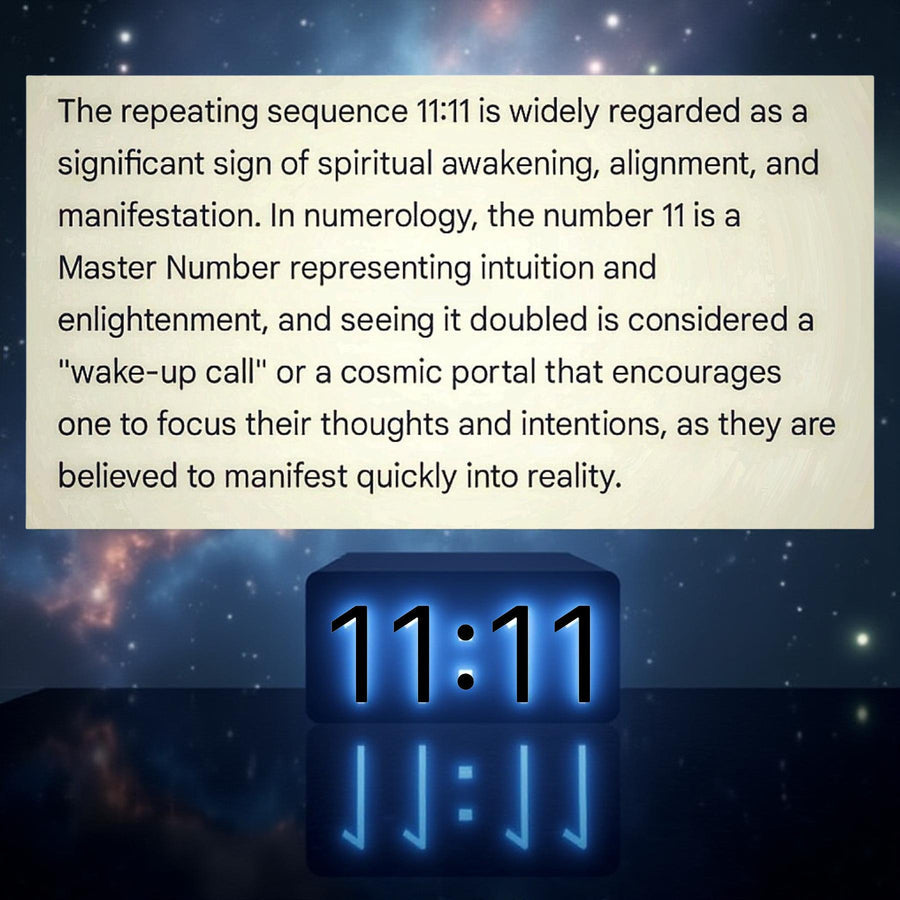 The repeating sequence 11:11 is widely regarded as a significant sign of spiritual awakening, alignment, and manifestation. In numerology, the number 11 is a Master Number representing intuition and enlightenment, and seeing it doubled is considered a "wake-up call" or a cosmic portal that encourages one to focus their thoughts and intentions, as they are believed to manifest quickly into reality.

11:11